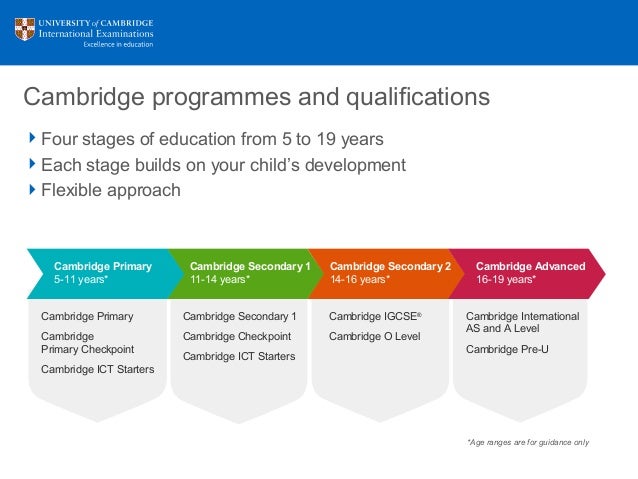 UNIVERSITY of CAMBRIDGE
International Examinations
Excellence in education

Cambridge programmes and qualifications

Four stages of education from 5 to 19 years
Each stage builds on your child's development
Flexible approach

Cambridge Primary
5-11 years*

Cambridge Primary
Cambridge Primary Checkpoint
Cambridge ICT Starters

Cambridge Secondary 1
11-14 years*

Cambridge Secondary 1
Cambridge Checkpoint
Cambridge ICT Starters

Cambridge Secondary 2
14-16 years*

Cambridge IGCSE®
Cambridge O Level

Cambridge Advanced
16-19 years*

Cambridge International AS and A Level
Cambridge Pre-U

*Age ranges are for guidance only